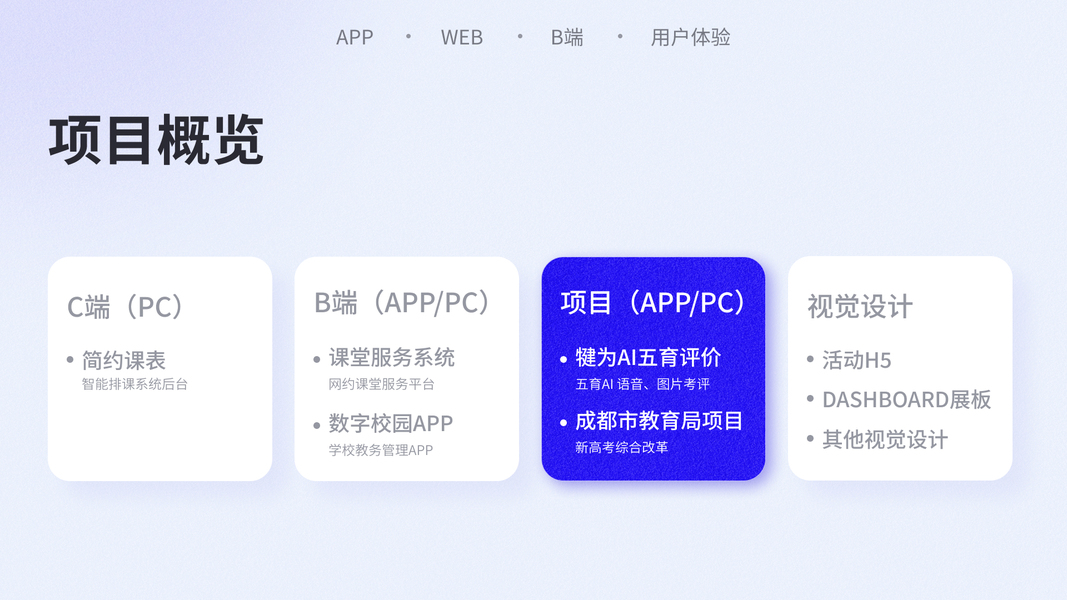 APP • WEB • B端 • 用户体验

项目概览

C端（PC）

• 简约课表
智能排课系统后台

B端（APP/PC）

• 课堂服务系统
网约课堂服务平台

• 数字校园APP
学校教务管理APP

项目（APP/PC）

• 犍为AI五育评价
五育AI 语音、图片考评

• 成都市教育局项目
新高考综合改革

视觉设计

• 活动H5

• DASHBOARD展板

• 其他视觉设计